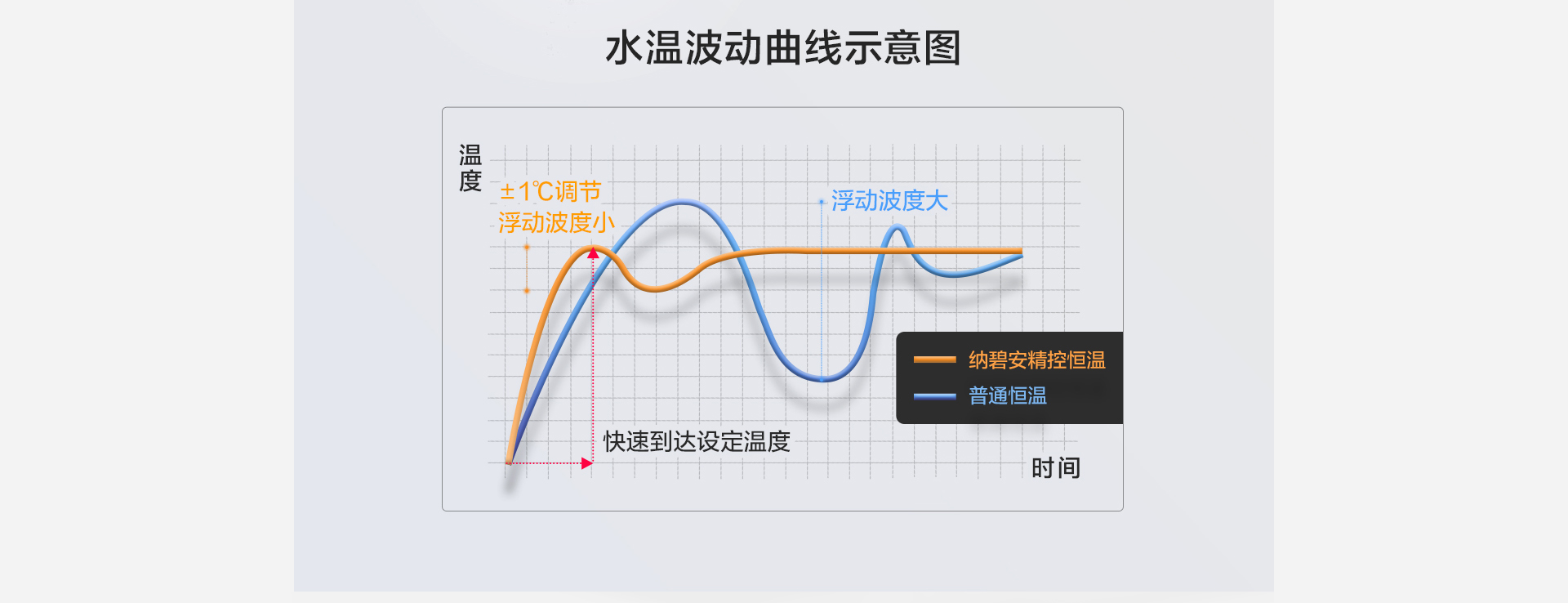 水温波动曲线示意图

温度

±1℃调节
浮动波度小

浮动波度大

纳碧安精控恒温
普通恒温

快速到达设定温度

时间